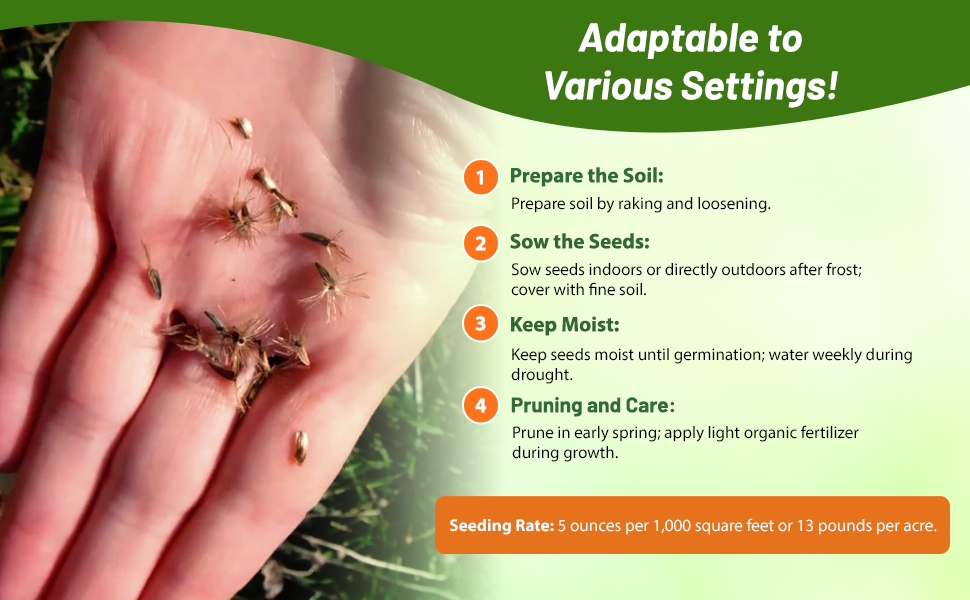 Adaptable to Various Settings!

1 Prepare the Soil:
Prepare soil by raking and loosening.

2 Sow the Seeds:
Sow seeds indoors or directly outdoors after frost; cover with fine soil.

3 Keep Moist:
Keep seeds moist until germination; water weekly during drought.

4 Pruning and Care:
Prune in early spring; apply light organic fertilizer during growth.

Seeding Rate: 5 ounces per 1,000 square feet or 13 pounds per acre.